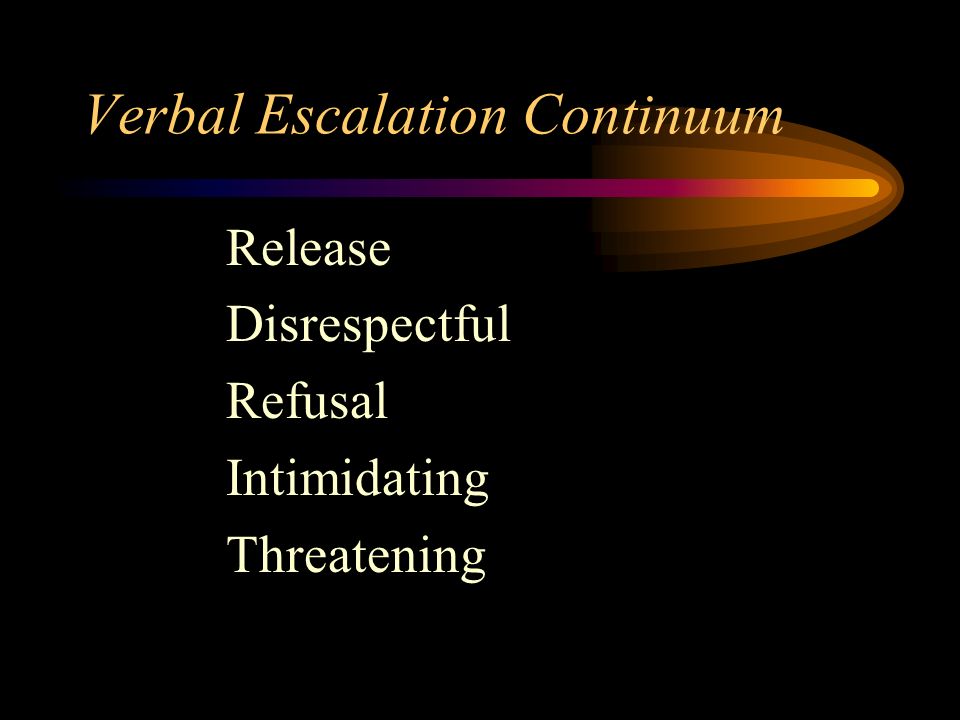 Verbal Escalation Continuum

Release
Disrespectful
Refusal
Intimidating
Threatening